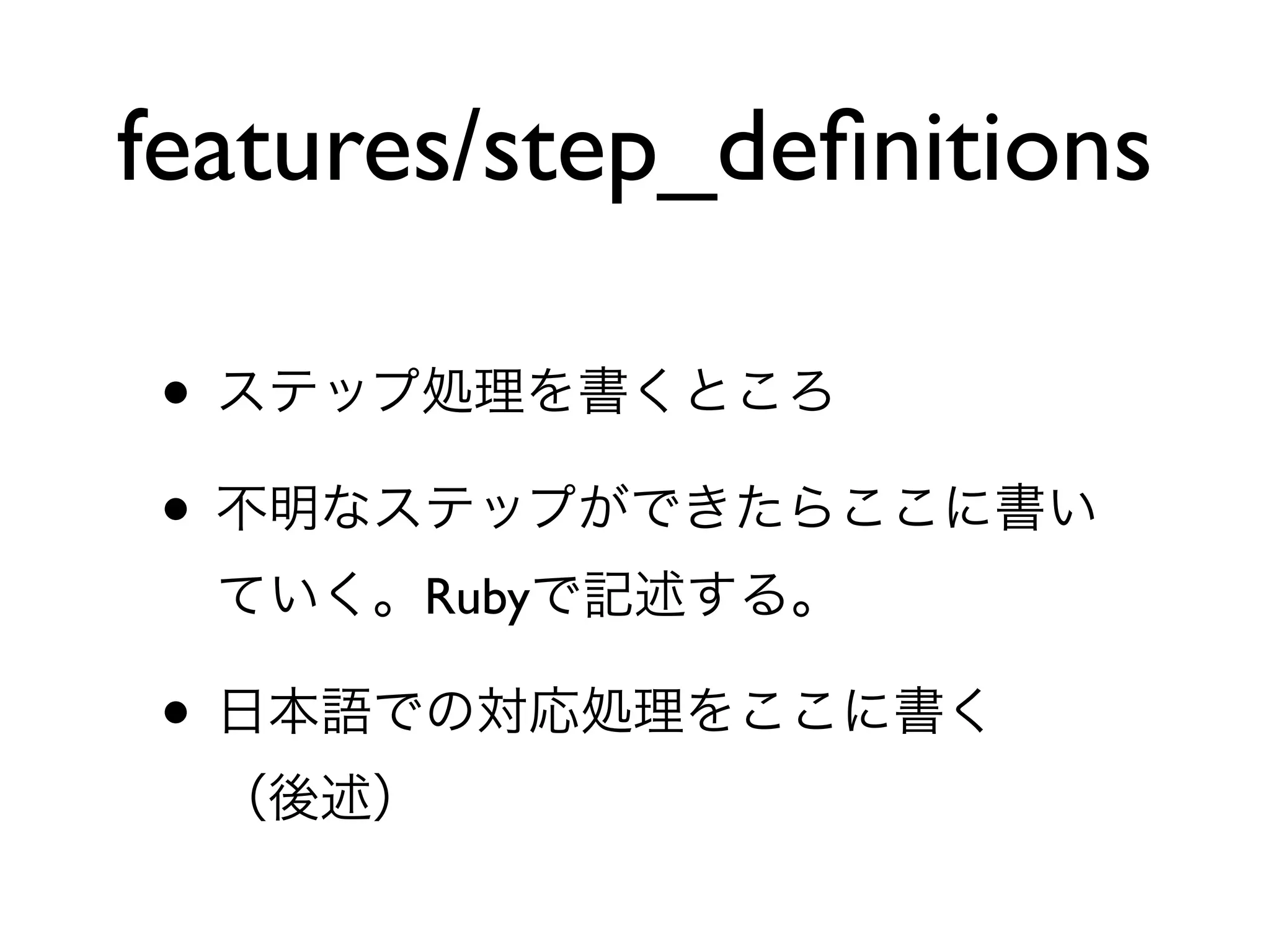 features/step_definitions

• ステップ処理を書くところ

• 不明なステップができたらここに書いていく。Rubyで記述する。

• 日本語での対応処理をここに書く（後述）